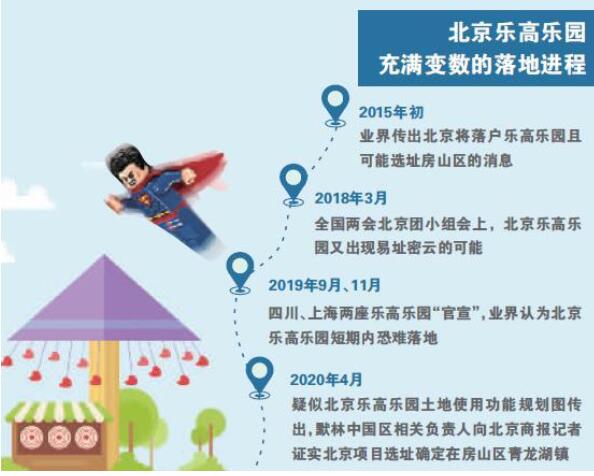 北京乐高乐园
充满变数的落地进程

2015年初
业界传出北京将落户乐高乐园且可能选址房山区的消息

2018年3月
全国两会北京团小组会上，北京乐高乐园又出现易址密云的可能

2019年9月、11月
四川、上海两座乐高乐园“官宣”，业界认为北京乐高乐园短期内恐难落地

2020年4月
疑似北京乐高乐园土地使用功能规划图传出，默林中国区相关负责人向北京商报记者证实北京项目选址确定在房山区青龙湖镇